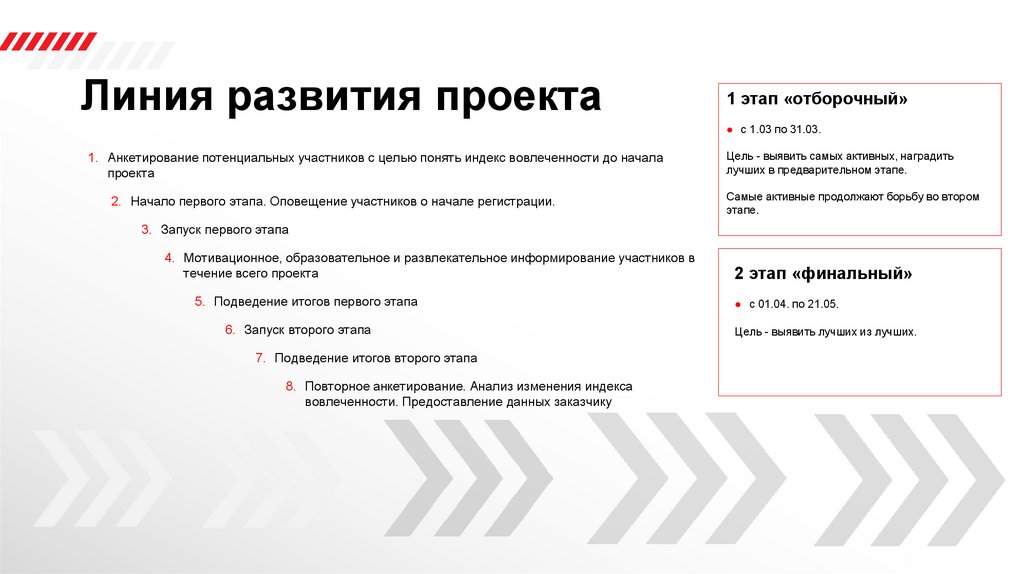 Линия развития проекта

1. Анкетирование потенциальных участников с целью понять индекс вовлеченности до начала проекта

2. Начало первого этапа. Оповещение участников о начале регистрации.

3. Запуск первого этапа

4. Мотивационное, образовательное и развлекательное информирование участников в течение всего проекта

5. Подведение итогов первого этапа

6. Запуск второго этапа

7. Подведение итогов второго этапа

8. Повторное анкетирование. Анализ изменения индекса вовлеченности. Предоставление данных заказчику

1 этап «отборочный»

● с 1.03 по 31.03.

Цель - выявить самых активных, наградить лучших в предварительном этапе.

Самые активные продолжают борьбу во втором этапе.

2 этап «финальный»

● с 01.04. по 21.05.

Цель - выявить лучших из лучших.